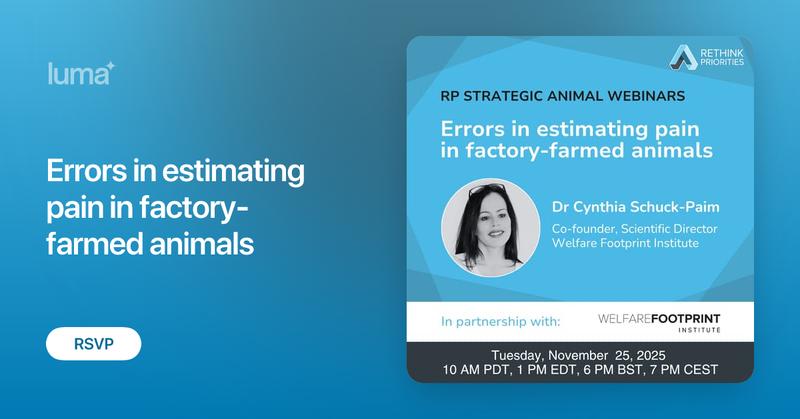 luma

Errors in estimating pain in factory-farmed animals

RSVP

RETHINK PRIORITIES

RP STRATEGIC ANIMAL WEBINARS

Errors in estimating pain in factory-farmed animals

Dr Cynthia Schuck-Paim

Co-founder, Scientific Director
Welfare Footprint Institute

In partnership with:

WELFAREFOOTPRINT INSTITUTE

Tuesday, November 25, 2025
10 AM PDT, 1 PM EDT, 6 PM BST, 7 PM CEST